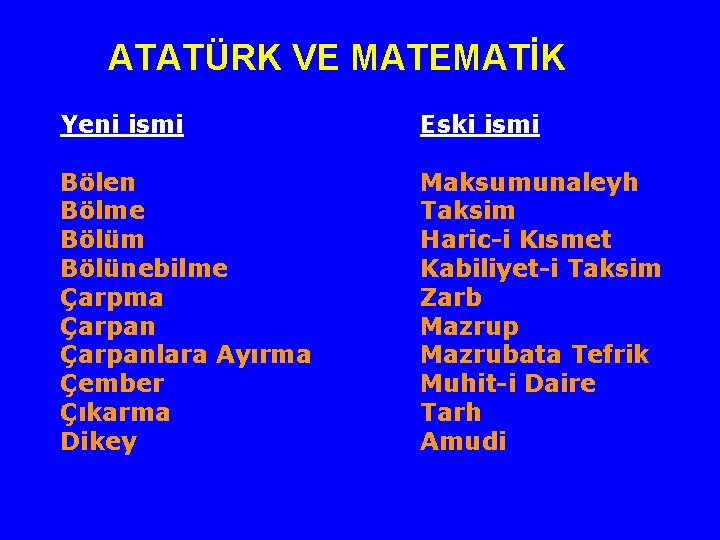 ATATÜRK VE MATEMATİK

| Yeni ismi | Eski ismi |
|---|---|
| Bölen | Maksumunaleyh |
| Bölme | Taksim |
| Bölüm | Haric-i Kısmet |
| Bölünebilme | Kabiliyet-i Taksim |
| Çarpma | Zarb |
| Çarpan | Mazrup |
| Çarpanlara Ayırma | Mazrubata Tefrik |
| Çember | Muhit-i Daire |
| Çıkarma | Tarh |
| Dikey | Amudi |